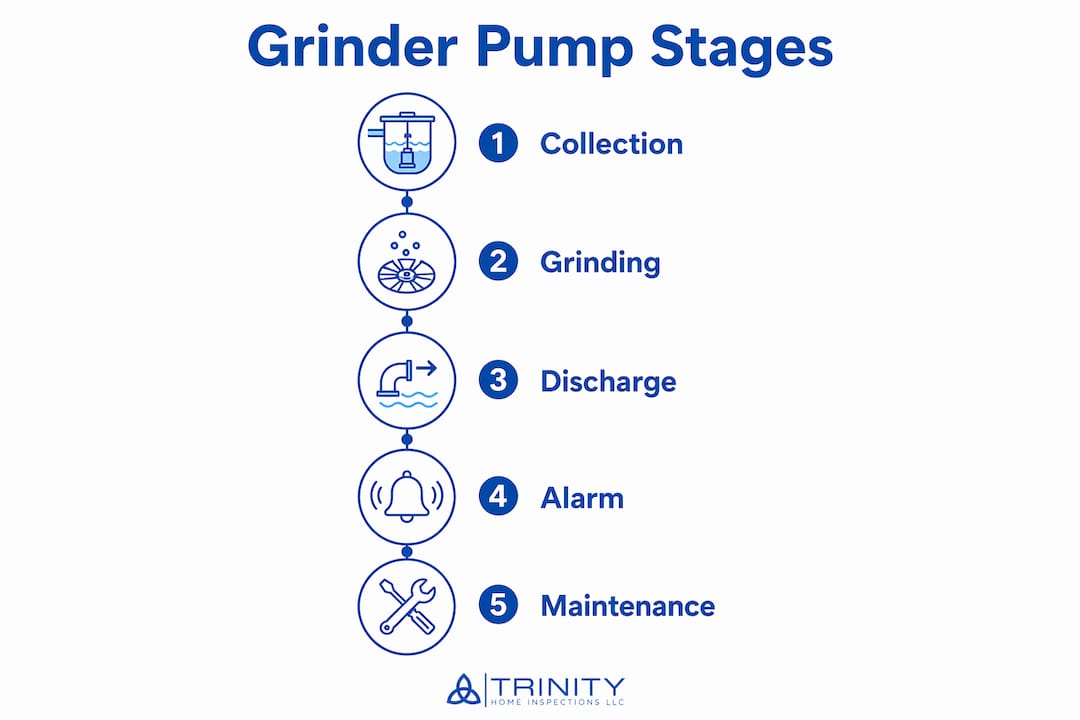 Grinder Pump Stages

1 Collection

2 Grinding

3 Discharge

4 Alarm

5 Maintenance

TRINITY
HOME INSPECTIONS LLC